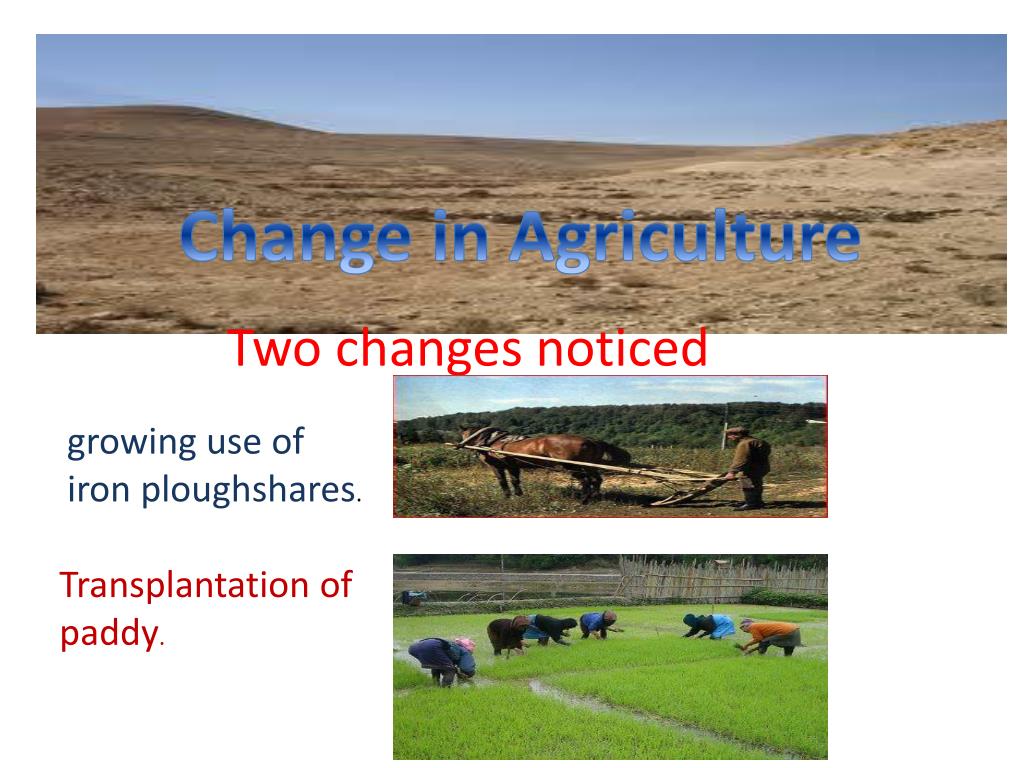 Change in Agriculture

Two changes noticed

growing use of iron ploughshares.

Transplantation of paddy.